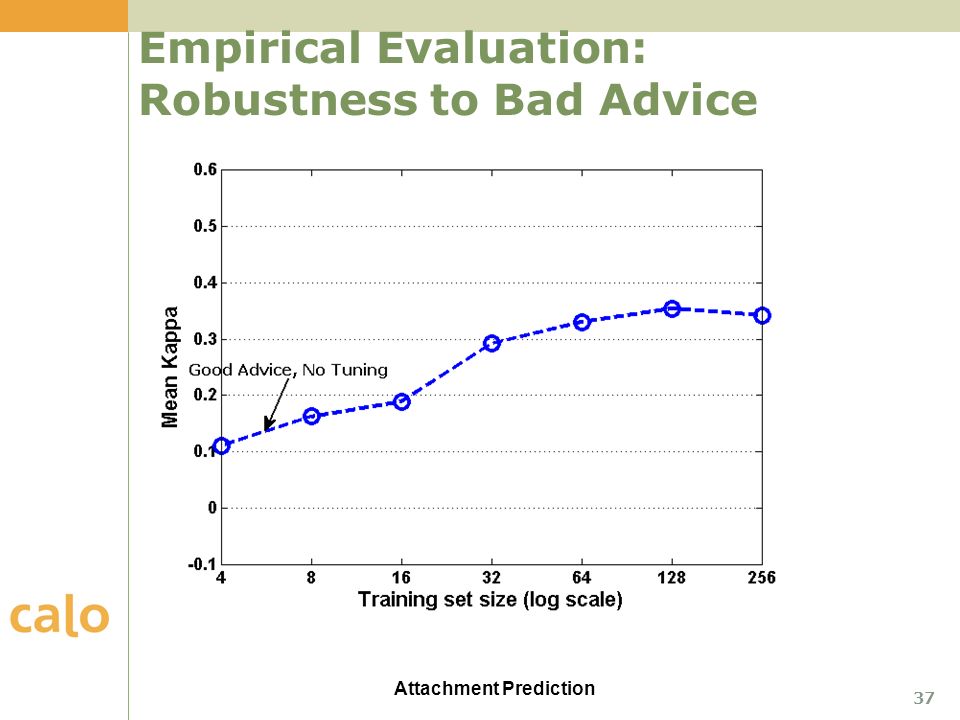 Empirical Evaluation: Robustness to Bad Advice

0.6
0.5
0.4
0.3
0.2
0.1
0
-0.1

Mean Kappa

Good Advice, No Tuning

4 8 16 32 64 128 256
Training set size (log scale)

calo

Attachment Prediction

37